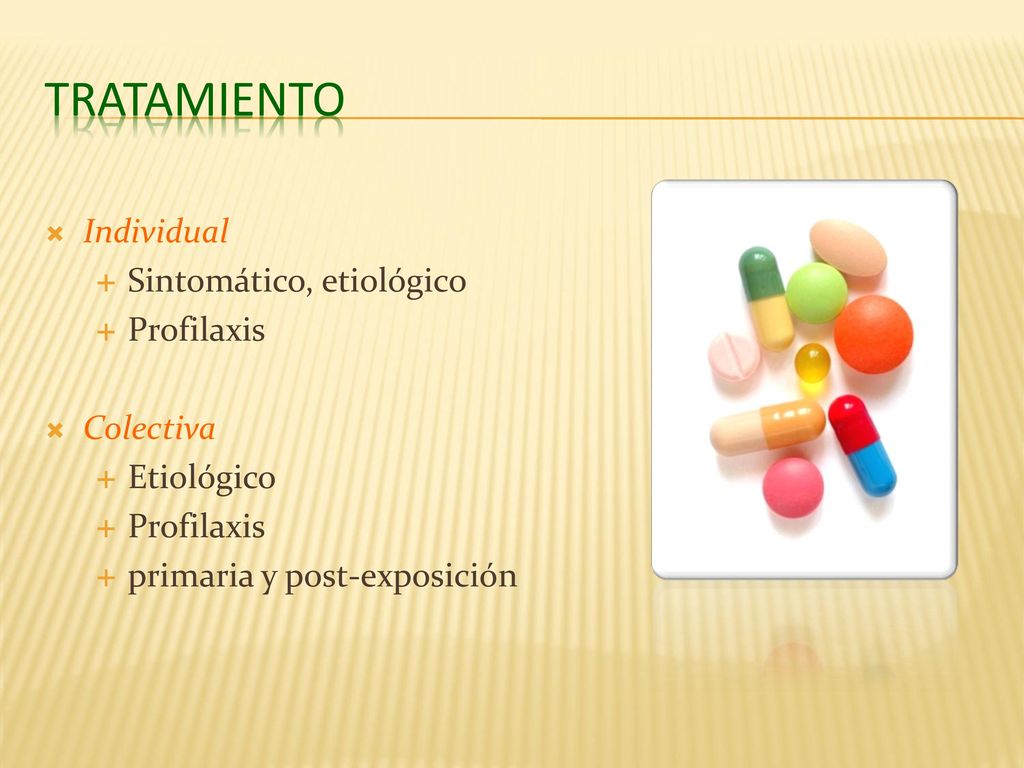 TRATAMIENTO

Individual
Sintomático, etiológico
Profilaxis

Colectiva
Etiológico
Profilaxis
primaria y post-exposición